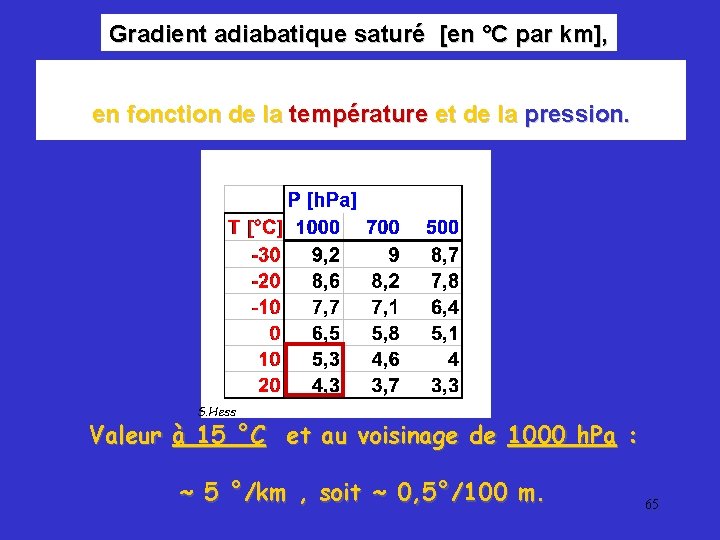 Gradient adiabatique saturé [en °C par km],

en fonction de la température et de la pression.

| | P [hPa] | | |
|---|---|---|---|
| T [°C] | 1000 | 700 | 500 |
| -30 | 9,2 | 9 | 8,7 |
| -20 | 8,6 | 8,2 | 7,8 |
| -10 | 7,7 | 7,1 | 6,4 |
| 0 | 6,5 | 5,8 | 5,1 |
| 10 | 5,3 | 4,6 | 4 |
| 20 | 4,3 | 3,7 | 3,3 |

S.Hess

Valeur à 15 °C et au voisinage de 1000 hPa :

~ 5 °/km , soit ~ 0,5°/100 m.

65